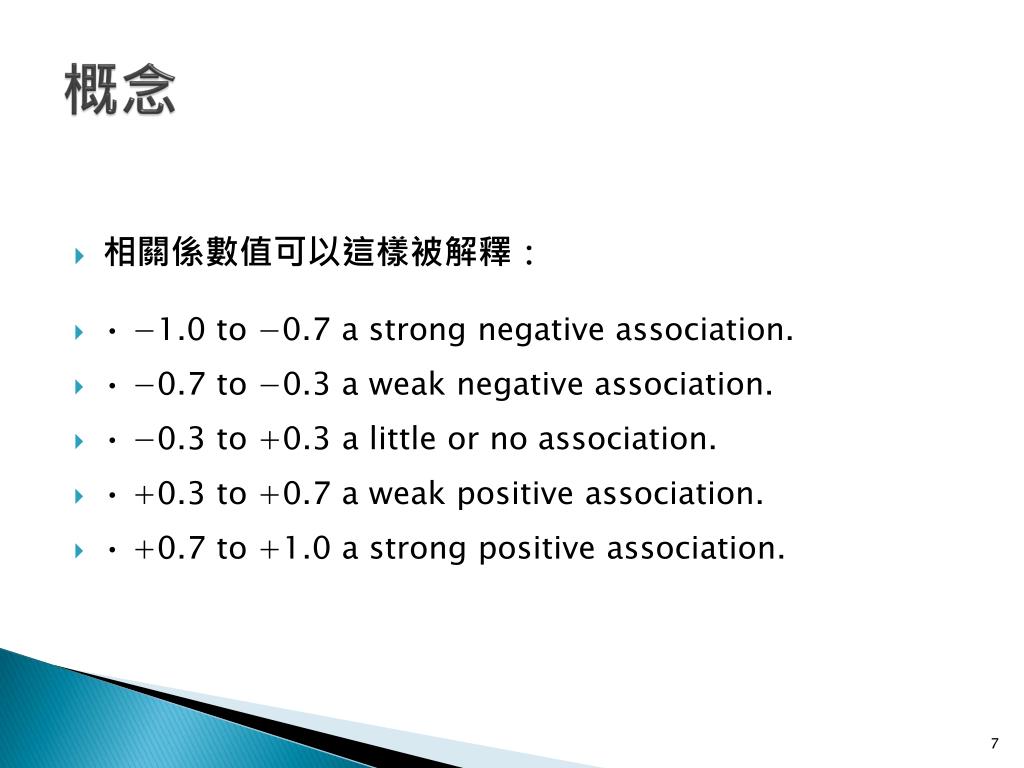 概念

相關係數值可以這樣被解釋：

• −1.0 to −0.7 a strong negative association.

• −0.7 to −0.3 a weak negative association.

• −0.3 to +0.3 a little or no association.

• +0.3 to +0.7 a weak positive association.

• +0.7 to +1.0 a strong positive association.

7